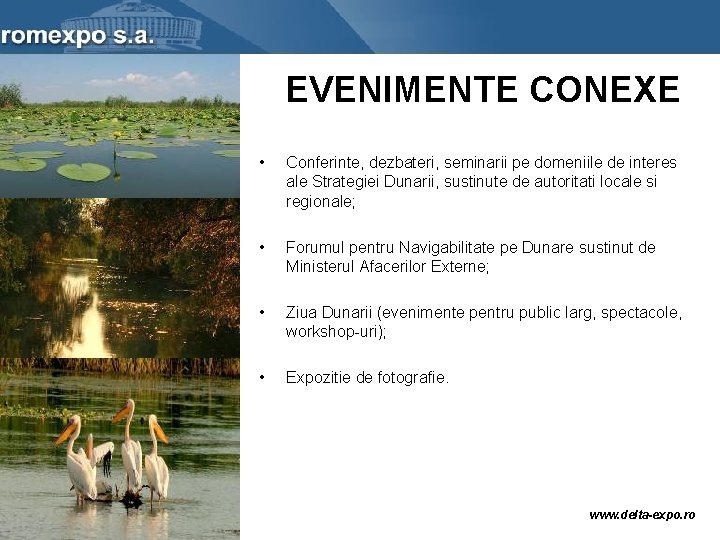 romexpo s.a.

EVENIMENTE CONEXE

• Conferinte, dezbateri, seminarii pe domeniile de interes ale Strategiei Dunarii, sustinute de autoritati locale si regionale;

• Forumul pentru Navigabilitate pe Dunare sustinut de Ministerul Afacerilor Externe;

• Ziua Dunarii (evenimente pentru public larg, spectacole, workshop-uri);

• Expozitie de fotografie.

www.delta-expo.ro